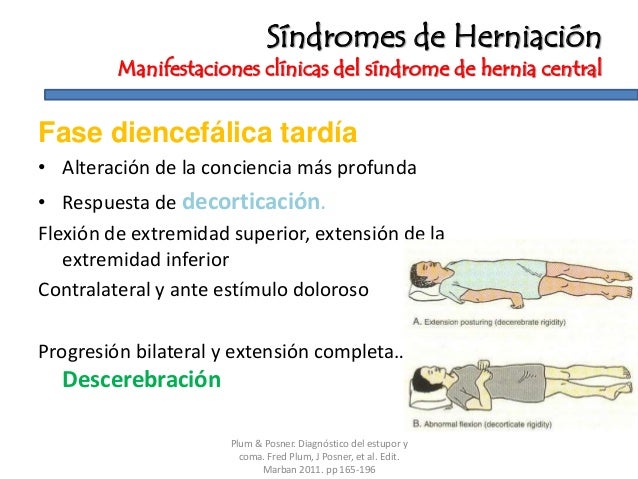 Síndromes de Herniación
Manifestaciones clínicas del síndrome de hernia central

Fase diencefálica tardía

• Alteración de la conciencia más profunda
• Respuesta de decorticación.

Flexión de extremidad superior, extensión de la extremidad inferior

Contralateral y ante estímulo doloroso

Progresión bilateral y extensión completa.. Descerebración

A. Extension posturing (decerebrate rigidity)

B. Abnormal flexion (decorticate rigidity)

Plum & Posner. Diagnóstico del estupor y coma. Fred Plum, J Posner, et al. Edit. Marban 2011. pp 165-196